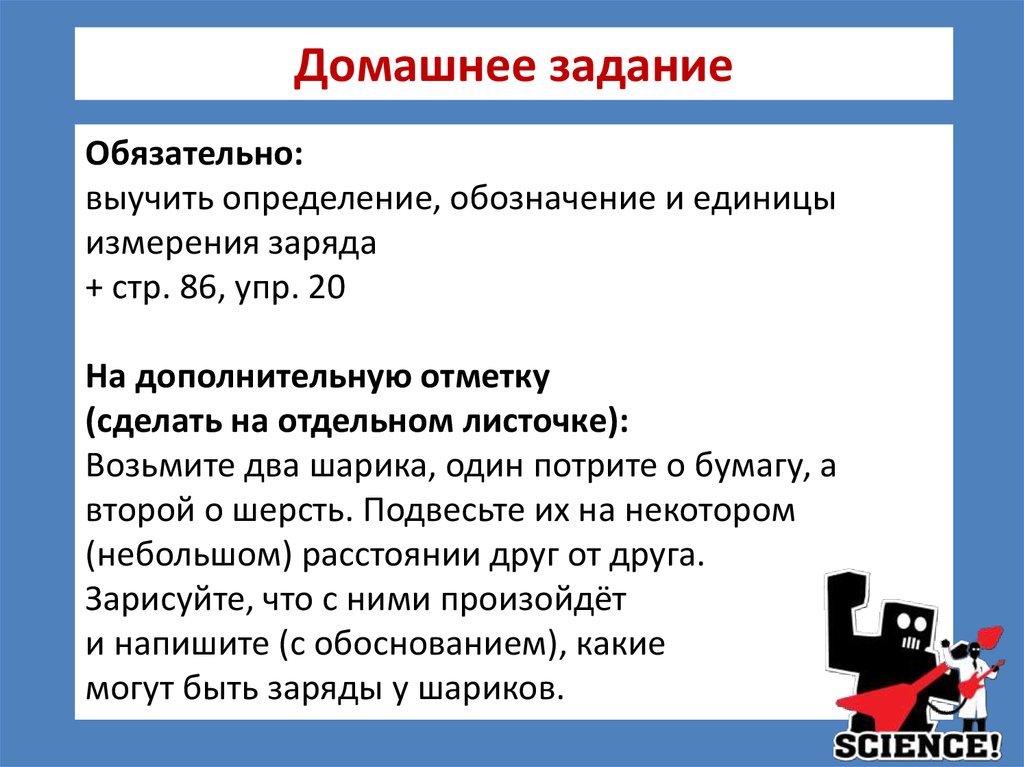 Домашнее задание

Обязательно:
выучить определение, обозначение и единицы измерения заряда
+ стр. 86, упр. 20

На дополнительную отметку
(сделать на отдельном листочке):
Возьмите два шарика, один потрите о бумагу, а второй о шерсть. Подвесьте их на некотором (небольшом) расстоянии друг от друга.
Зарисуйте, что с ними произойдёт
и напишите (с обоснованием), какие
могут быть заряды у шариков.

SCIENCE!